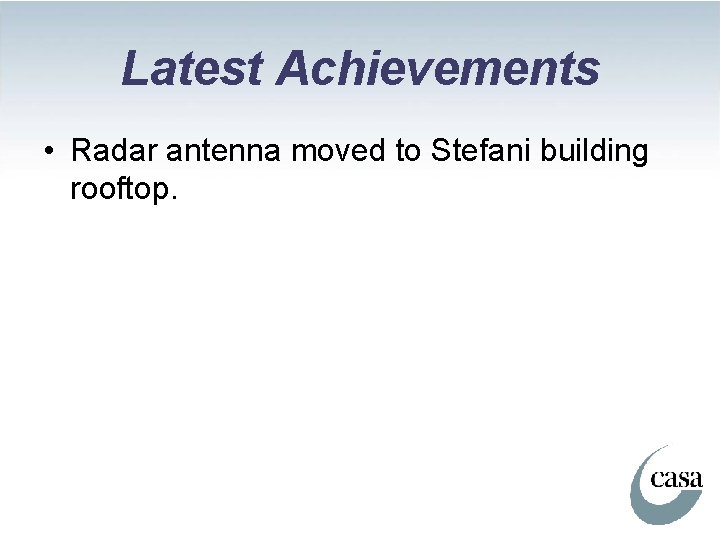 Latest Achievements

• Radar antenna moved to Stefani building rooftop.

casa